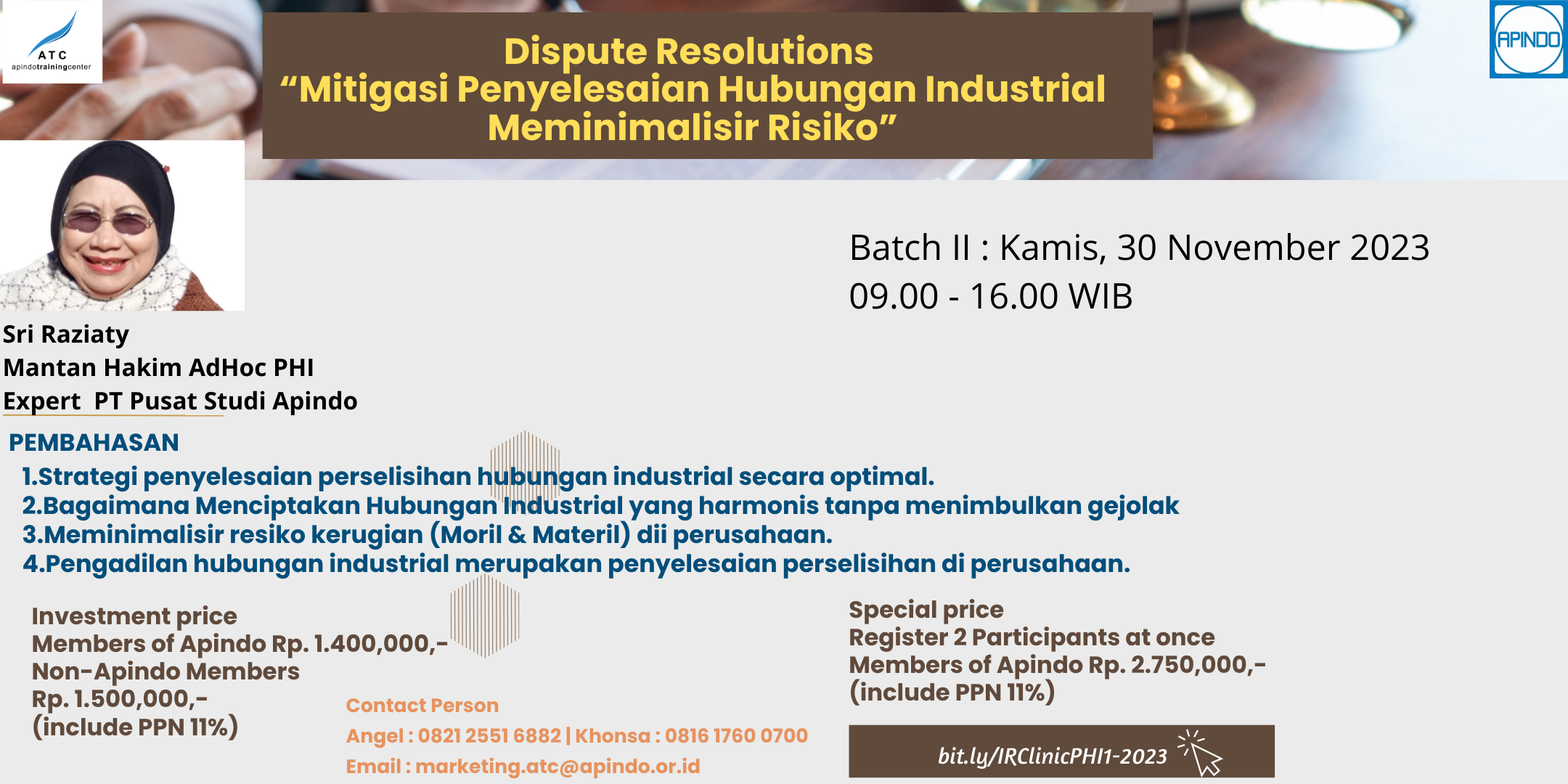 ATC
apindotrainingcenter

Dispute Resolutions
“Mitigasi Penyelesaian Hubungan Industrial Meminimalisir Risiko”

APINDO

Batch II : Kamis, 30 November 2023
09.00 - 16.00 WIB

Sri Raziaty
Mantan Hakim AdHoc PHI
Expert PT Pusat Studi Apindo

PEMBAHASAN
1.Strategi penyelesaian perselisihan hubungan industrial secara optimal.
2.Bagaimana Menciptakan Hubungan Industrial yang harmonis tanpa menimbulkan gejolak
3.Meminimalisir resiko kerugian (Moril & Materil) dii perusahaan.
4.Pengadilan hubungan industrial merupakan penyelesaian perselisihan di perusahaan.

Investment price
Members of Apindo Rp. 1.400,000,-
Non-Apindo Members
Rp. 1.500,000,-
(include PPN 11%)

Contact Person
Angel : 0821 2551 6882 | Khonsa : 0816 1760 0700
Email : marketing.atc@apindo.or.id

Special price
Register 2 Participants at once
Members of Apindo Rp. 2.750,000,-
(include PPN 11%)

bit.ly/IRClinicPHI1-2023